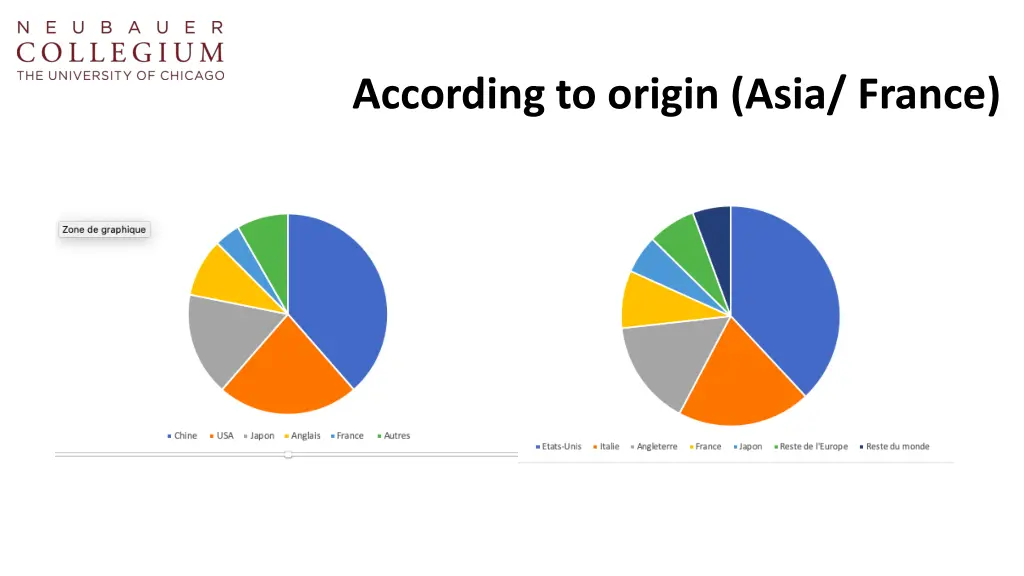 NEUBAUER
COLLEGIUM
THE UNIVERSITY OF CHICAGO

According to origin (Asia/ France)

Zone de graphique

Chine USA Japon Anglais France Autres

Etats-Unis Italie Angleterre France Japon Reste de l'Europe Reste du monde